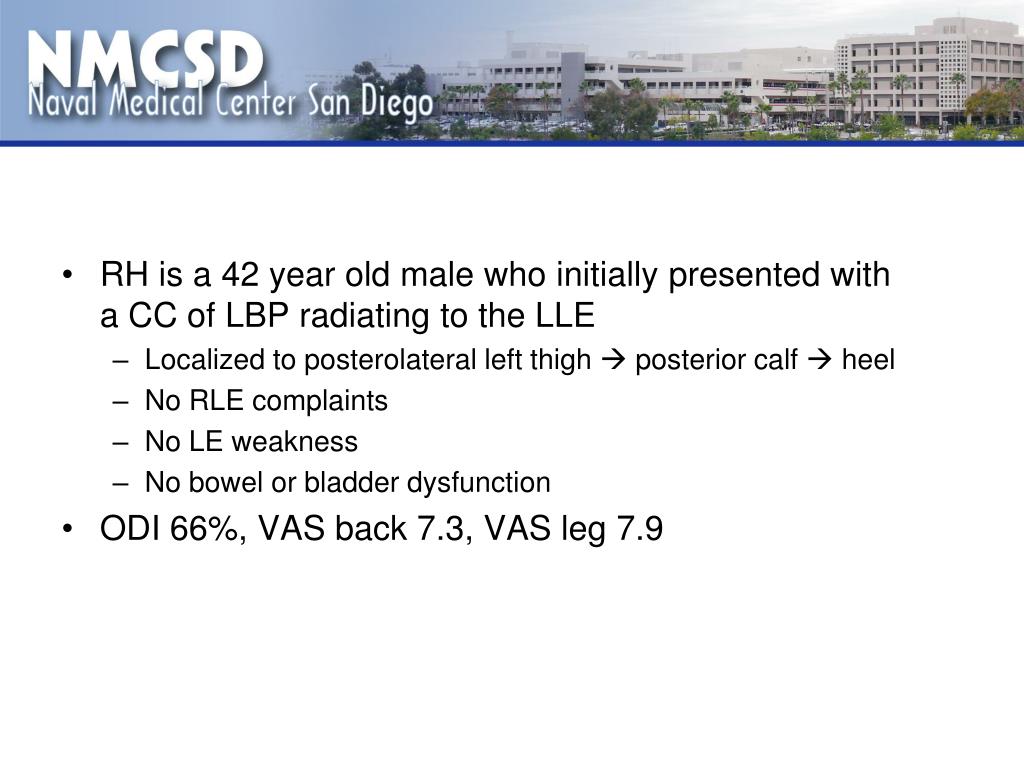 NMCSD
Naval Medical Center San Diego

• RH is a 42 year old male who initially presented with a CC of LBP radiating to the LLE
– Localized to posterolateral left thigh → posterior calf → heel
– No RLE complaints
– No LE weakness
– No bowel or bladder dysfunction
• ODI 66%, VAS back 7.3, VAS leg 7.9